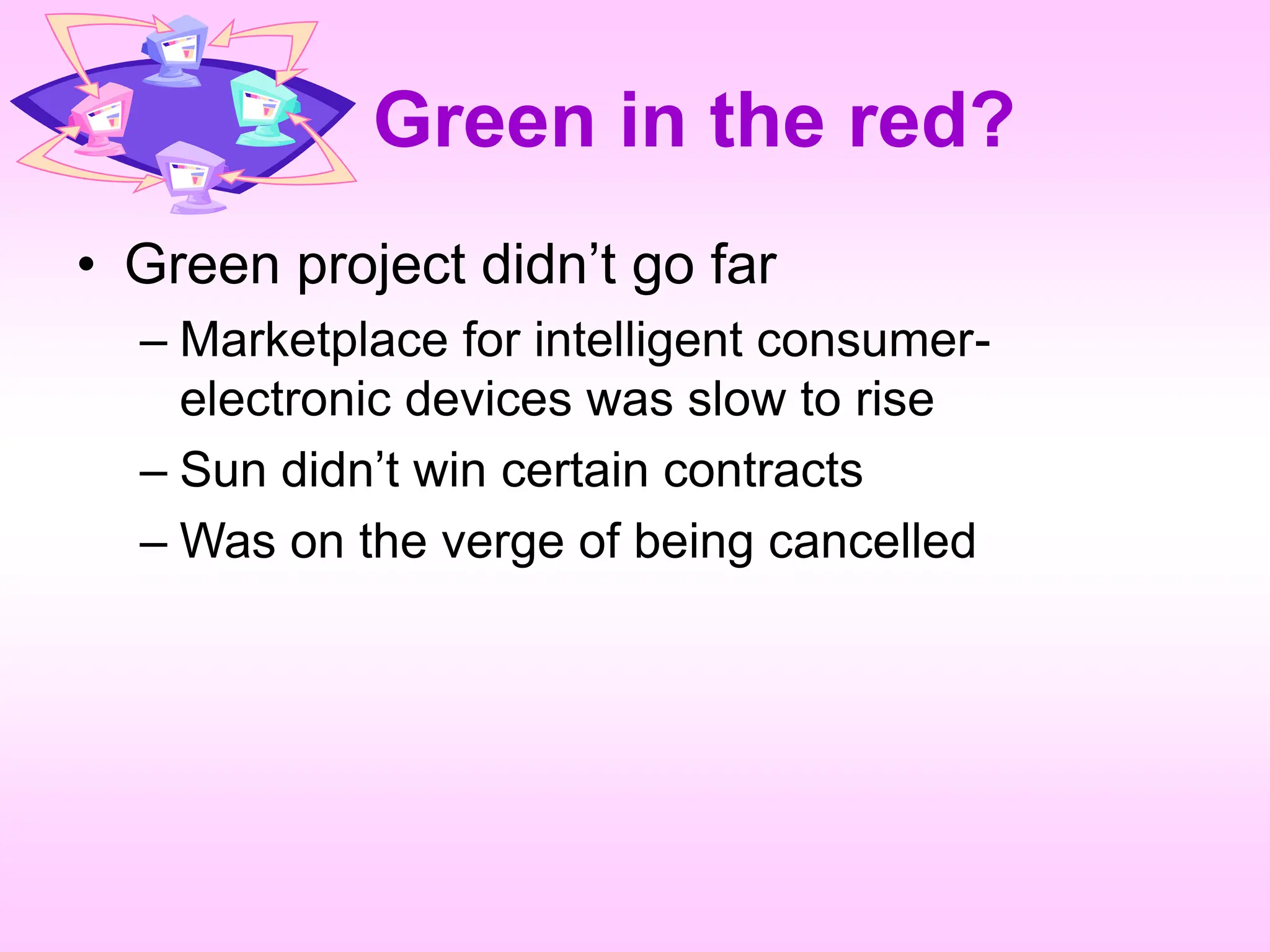 Green in the red?

• Green project didn’t go far

– Marketplace for intelligent consumer-electronic devices was slow to rise

– Sun didn’t win certain contracts

– Was on the verge of being cancelled